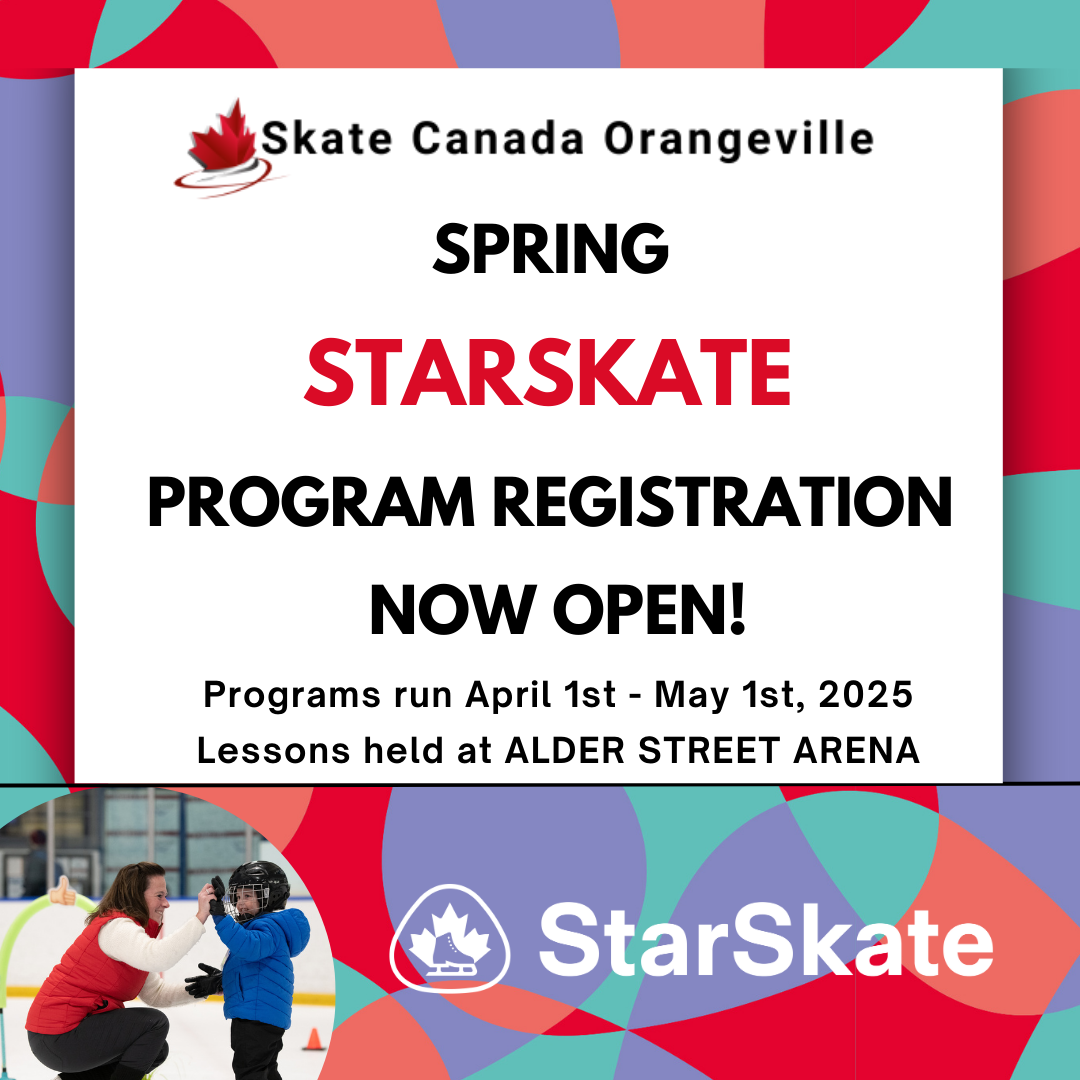 Skate Canada Orangeville

SPRING

STARSKATE

PROGRAM REGISTRATION NOW OPEN!

Programs run April 1st - May 1st, 2025
Lessons held at ALDER STREET ARENA

StarSkate